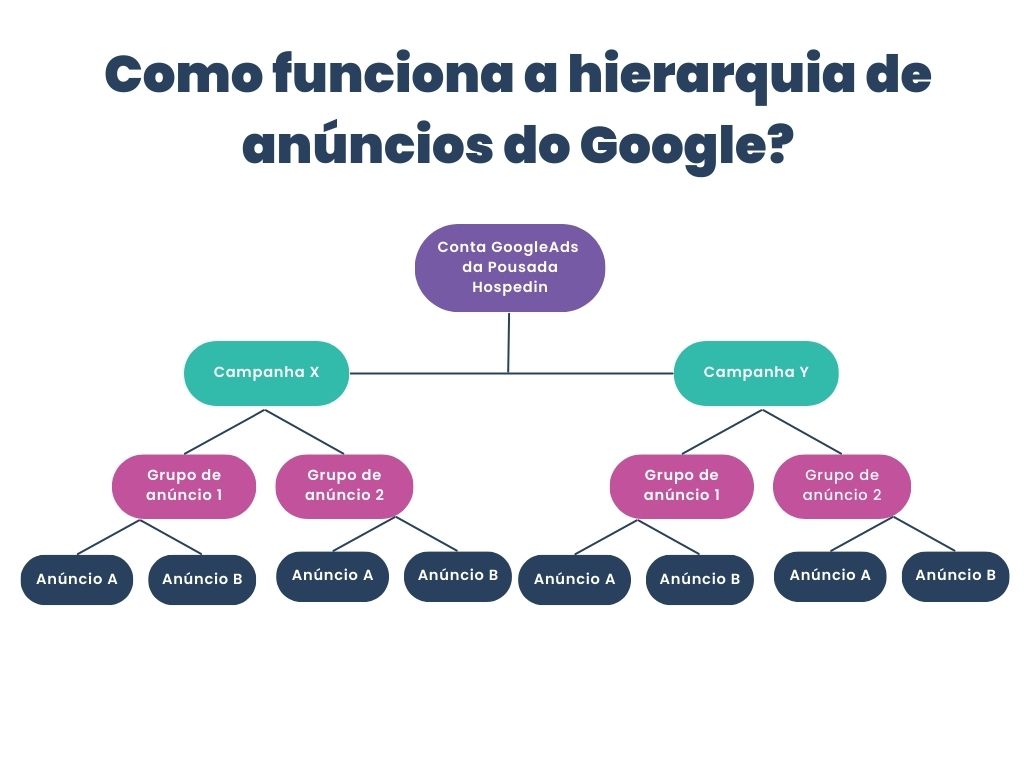 Como funciona a hierarquia de anúncios do Google?

Conta GoogleAds da Pousada Hospedin

Campanha X

Campanha Y

Grupo de anúncio 1

Grupo de anúncio 2

Grupo de anúncio 1

Grupo de anúncio 2

Anúncio A

Anúncio B

Anúncio A

Anúncio B

Anúncio A

Anúncio B

Anúncio A

Anúncio B